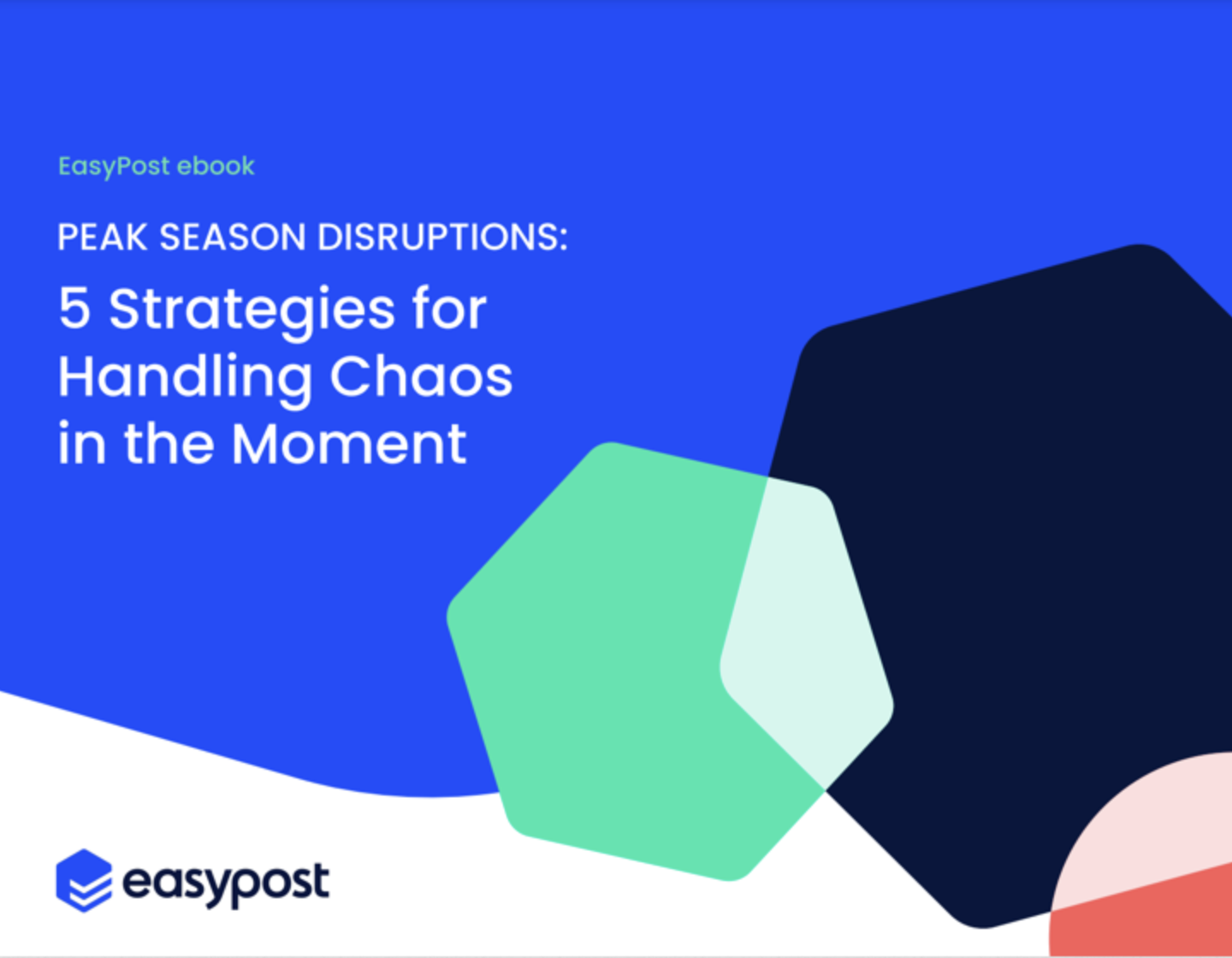 EasyPost ebook

PEAK SEASON DISRUPTIONS:

5 Strategies for Handling Chaos in the Moment

easypost